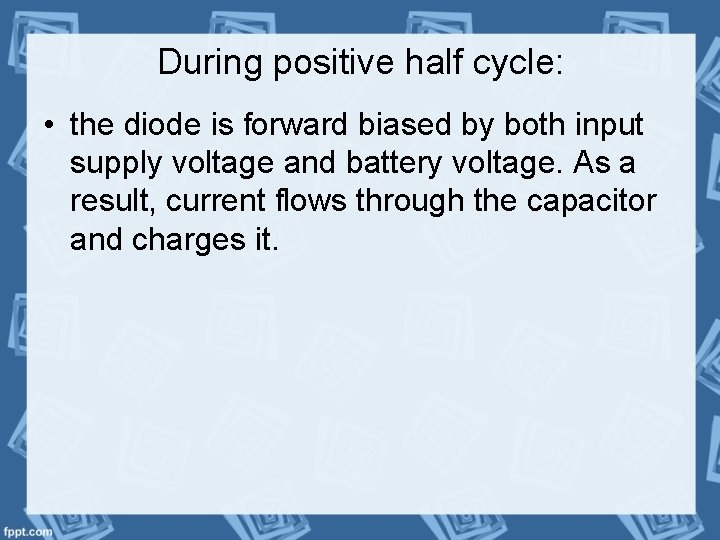 During positive half cycle:

• the diode is forward biased by both input supply voltage and battery voltage. As a result, current flows through the capacitor and charges it.

fppt.com